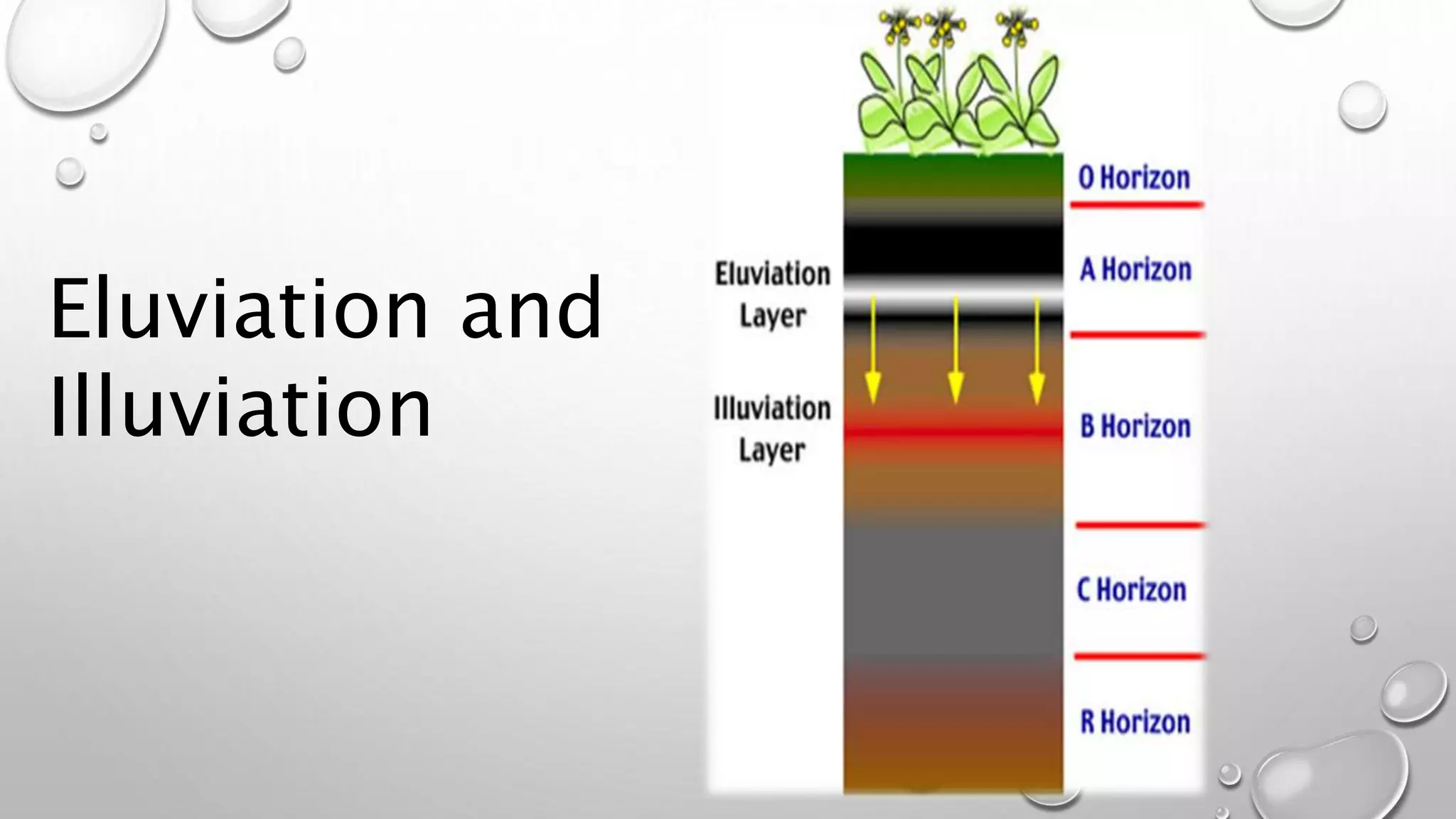 Eluviation and Illuviation

Eluviation Layer

Illuviation Layer

O Horizon

A Horizon

B Horizon

C Horizon

R Horizon